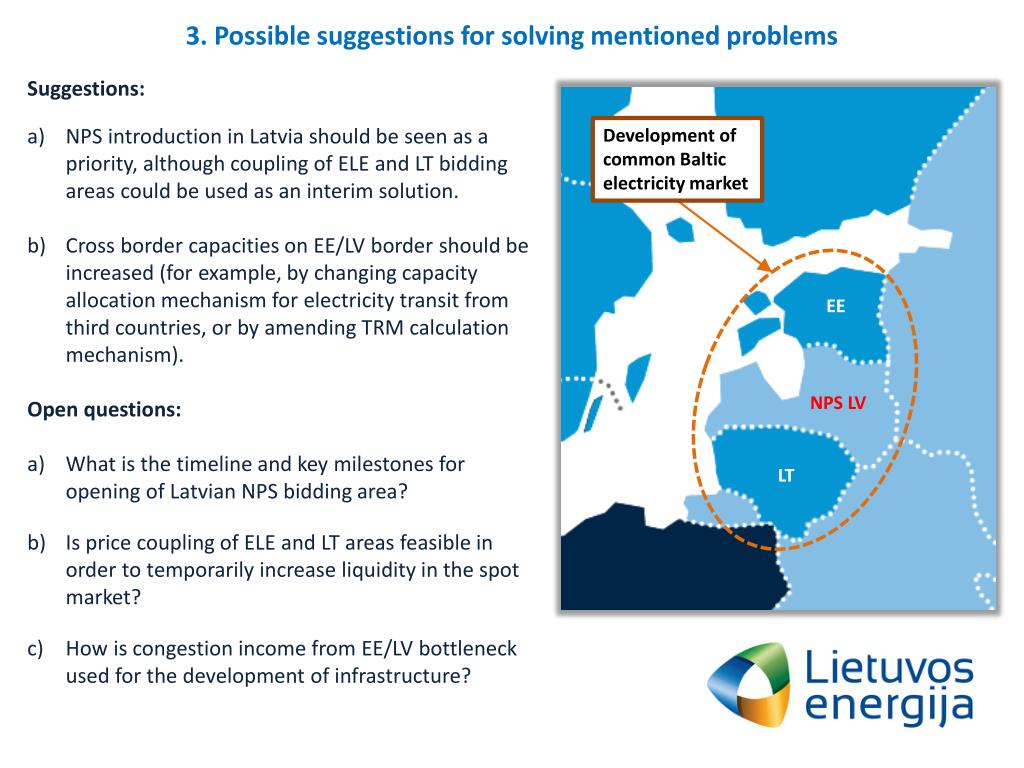 3. Possible suggestions for solving mentioned problems

Suggestions:

a) NPS introduction in Latvia should be seen as a priority, although coupling of ELE and LT bidding areas could be used as an interim solution.

b) Cross border capacities on EE/LV border should be increased (for example, by changing capacity allocation mechanism for electricity transit from third countries, or by amending TRM calculation mechanism).

Open questions:

a) What is the timeline and key milestones for opening of Latvian NPS bidding area?

b) Is price coupling of ELE and LT areas feasible in order to temporarily increase liquidity in the spot market?

c) How is congestion income from EE/LV bottleneck used for the development of infrastructure?

Development of common Baltic electricity market

EE

NPS LV

LT

Lietuvos energija